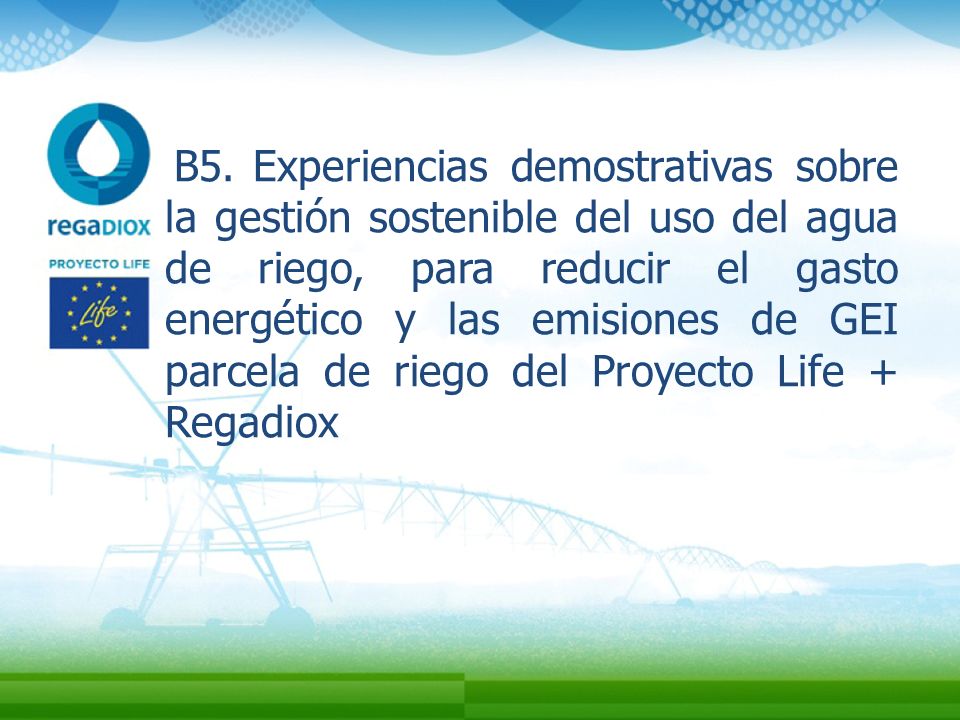 regaDIOX

PROYECTO LIFE

Life

B5. Experiencias demostrativas sobre la gestión sostenible del uso del agua de riego, para reducir el gasto energético y las emisiones de GEI parcela de riego del Proyecto Life + Regadiox